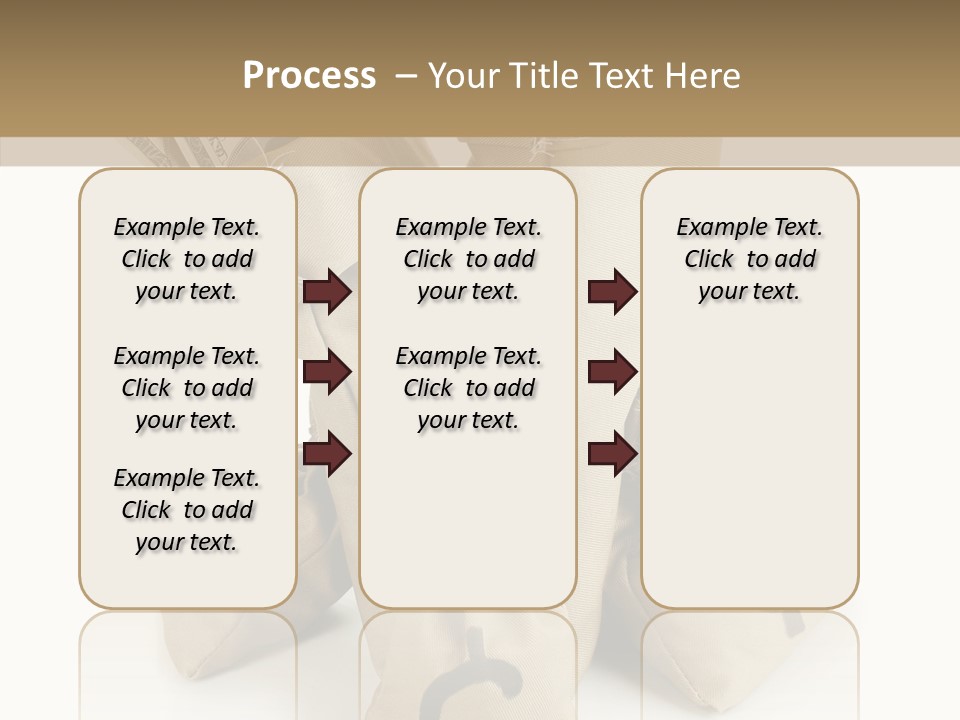 Process – Your Title Text Here

Example Text. Click to add your text.

Example Text. Click to add your text.

Example Text. Click to add your text.

Example Text. Click to add your text.

Example Text. Click to add your text.

Example Text. Click to add your text.